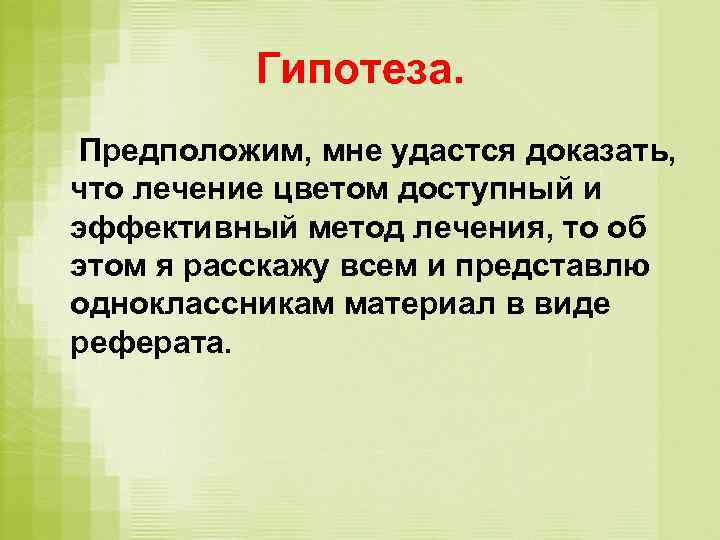 Гипотеза.

Предположим, мне удастся доказать, что лечение цветом доступный и эффективный метод лечения, то об этом я расскажу всем и представлю одноклассникам материал в виде реферата.